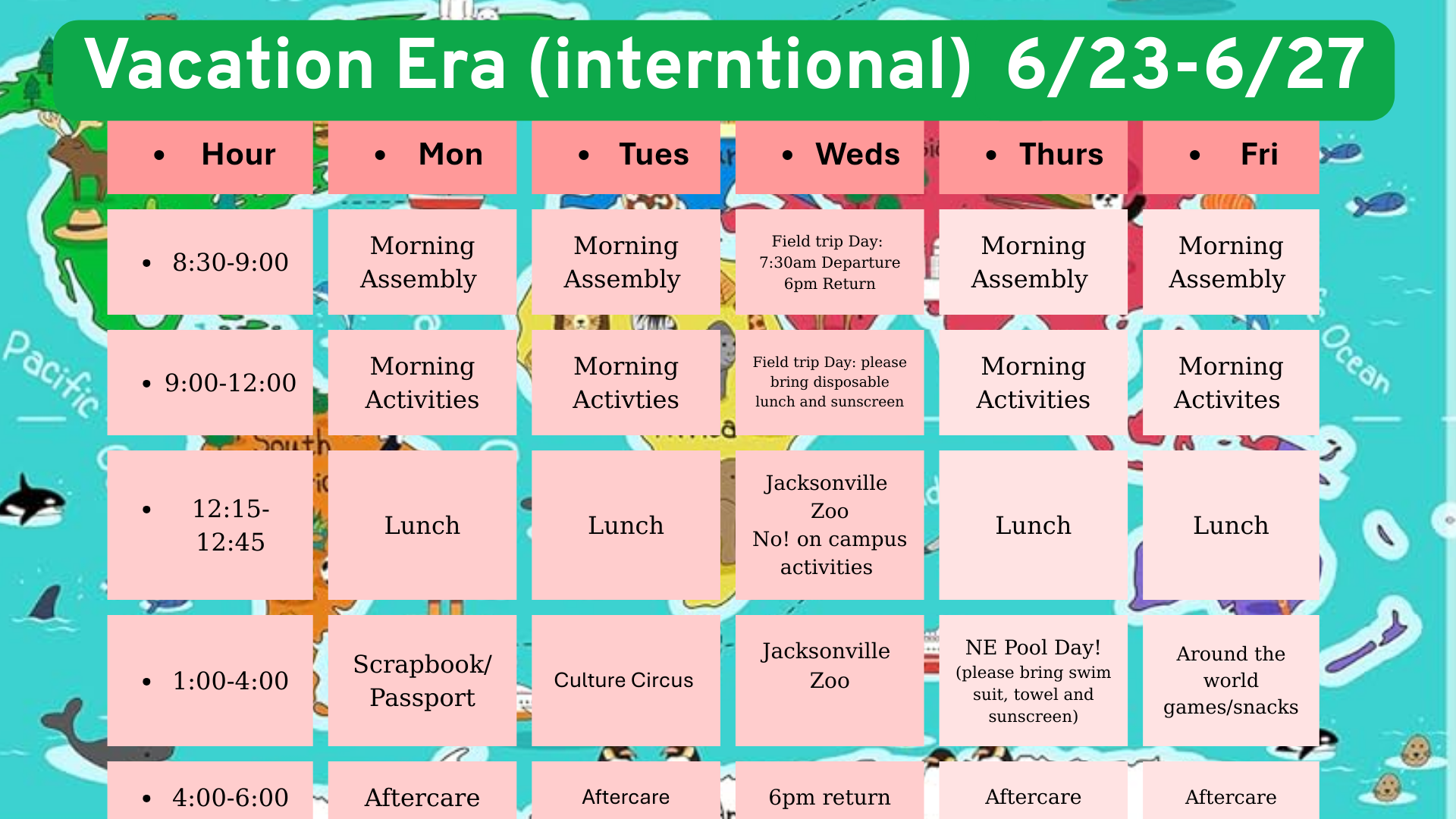 Vacation Era (interntional) 6/23-6/27

| • Hour | • Mon | • Tues | • Weds | • Thurs | • Fri |
|---|---|---|---|---|---|
| • 8:30-9:00 | Morning Assembly | Morning Assembly | Field trip Day: 7:30am Departure 6pm Return | Morning Assembly | Morning Assembly |
| • 9:00-12:00 | Morning Activities | Morning Activties | Field trip Day: please bring disposable lunch and sunscreen | Morning Activities | Morning Activites |
| • 12:15-12:45 | Lunch | Lunch | Jacksonville Zoo No! on campus activities | Lunch | Lunch |
| • 1:00-4:00 | Scrapbook/ Passport | Culture Circus | Jacksonville Zoo | NE Pool Day! (please bring swim suit, towel and sunscreen) | Around the world games/snacks |
| • 4:00-6:00 | Aftercare | Aftercare | 6pm return | Aftercare | Aftercare |

Pacific
Ocean
South